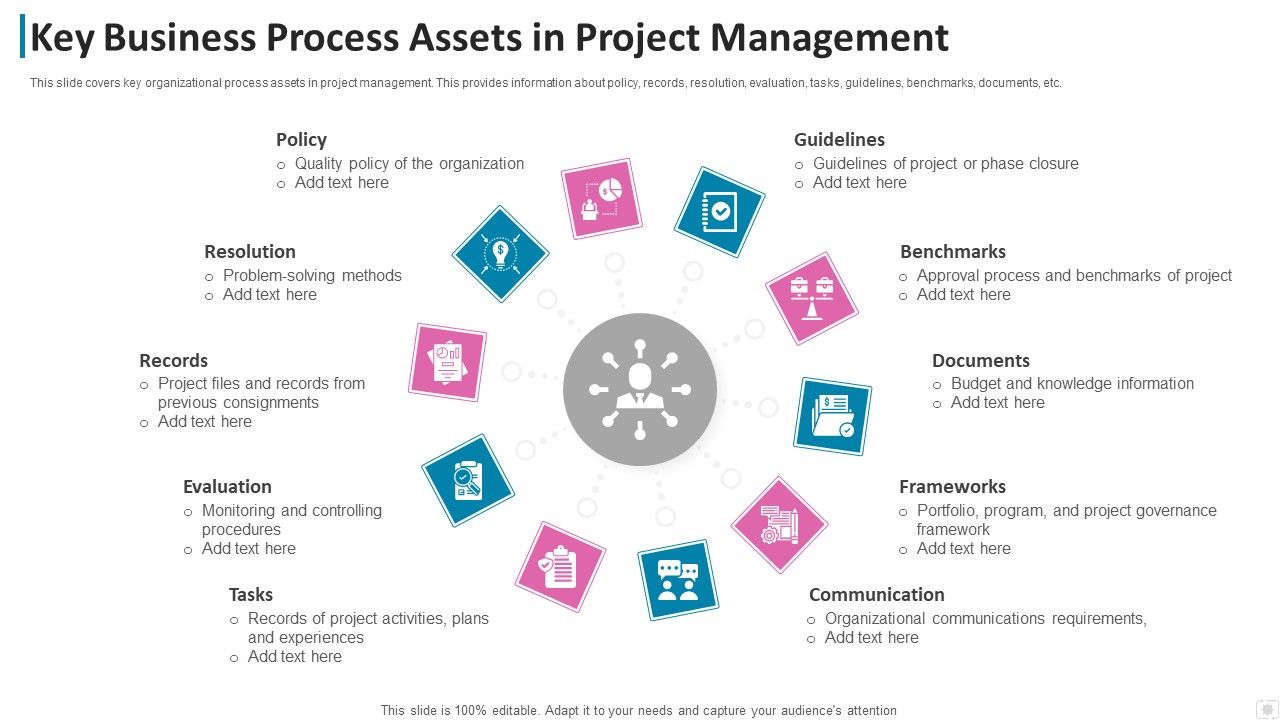 Key Business Process Assets in Project Management

This slide covers key organizational process assets in project management. This provides information about policy, records, resolution, evaluation, tasks, guidelines, benchmarks, documents, etc.

Policy
o Quality policy of the organization
o Add text here

Resolution
o Problem-solving methods
o Add text here

Records
o Project files and records from previous consignments
o Add text here

Evaluation
o Monitoring and controlling procedures
o Add text here

Tasks
o Records of project activities, plans and experiences
o Add text here

Guidelines
o Guidelines of project or phase closure
o Add text here

Benchmarks
o Approval process and benchmarks of project
o Add text here

Documents
o Budget and knowledge information
o Add text here

Frameworks
o Portfolio, program, and project governance framework
o Add text here

Communication
o Organizational communications requirements,
o Add text here

This slide is 100% editable. Adapt it to your needs and capture your audience's attention